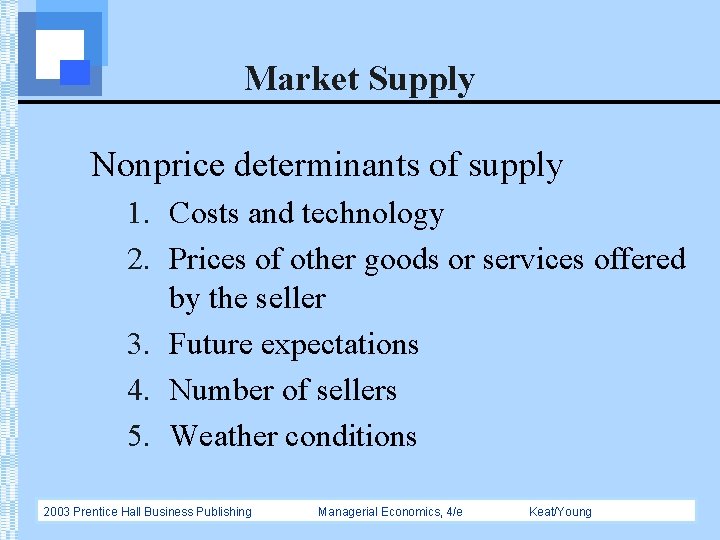 Market Supply

Nonprice determinants of supply

1. Costs and technology
2. Prices of other goods or services offered by the seller
3. Future expectations
4. Number of sellers
5. Weather conditions

2003 Prentice Hall Business Publishing Managerial Economics, 4/e Keat/Young